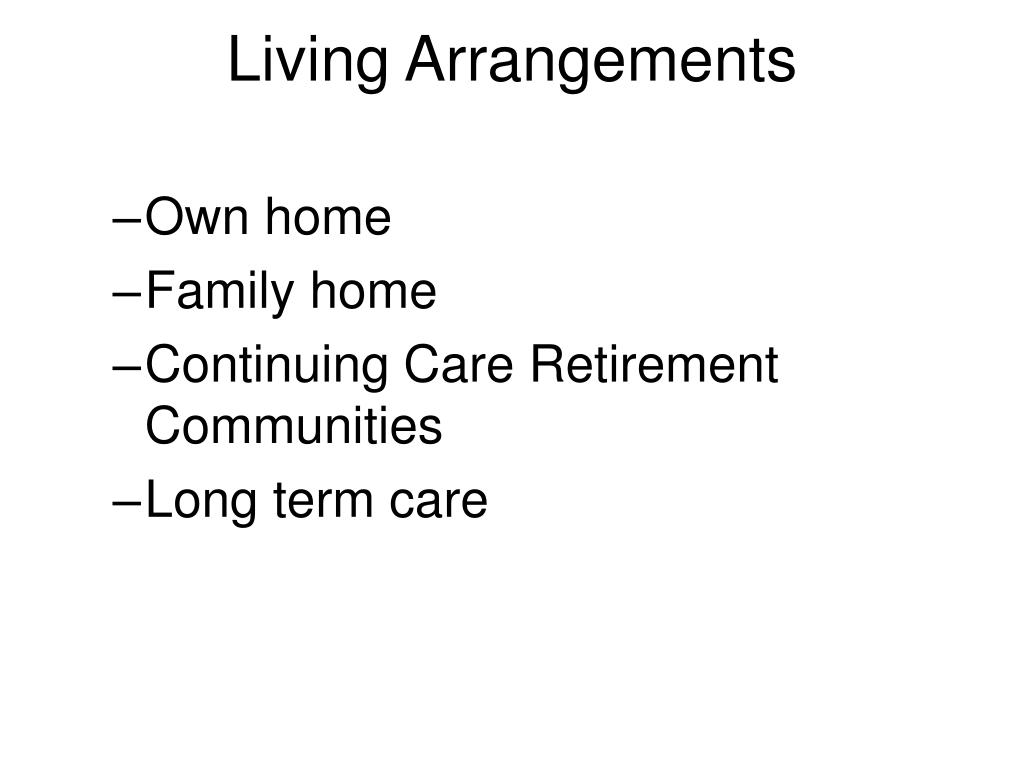 Living Arrangements

–Own home
–Family home
–Continuing Care Retirement Communities
–Long term care